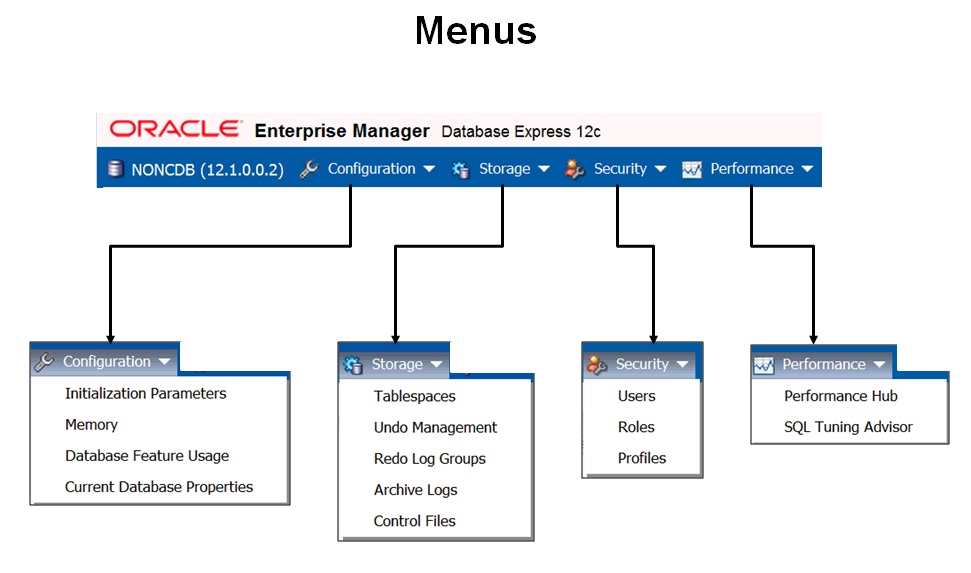 Menus

ORACLE Enterprise Manager Database Express 12c

NONCDB (12.1.0.0.2) Configuration Storage Security Performance

Configuration
Initialization Parameters
Memory
Database Feature Usage
Current Database Properties

Storage
Tablespaces
Undo Management
Redo Log Groups
Archive Logs
Control Files

Security
Users
Roles
Profiles

Performance
Performance Hub
SQL Tuning Advisor